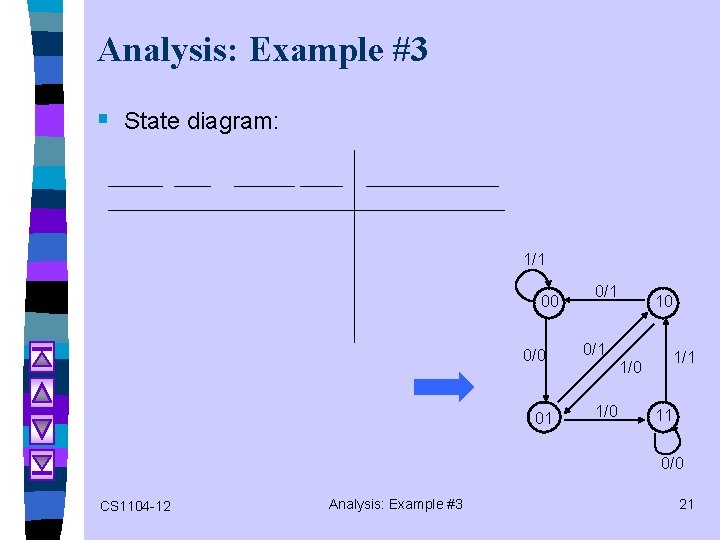 Analysis: Example #3

State diagram:

1/1

00

0/1

10

0/0

0/1

1/0

1/1

01

1/0

11

0/0

CS1104-12

Analysis: Example #3

21